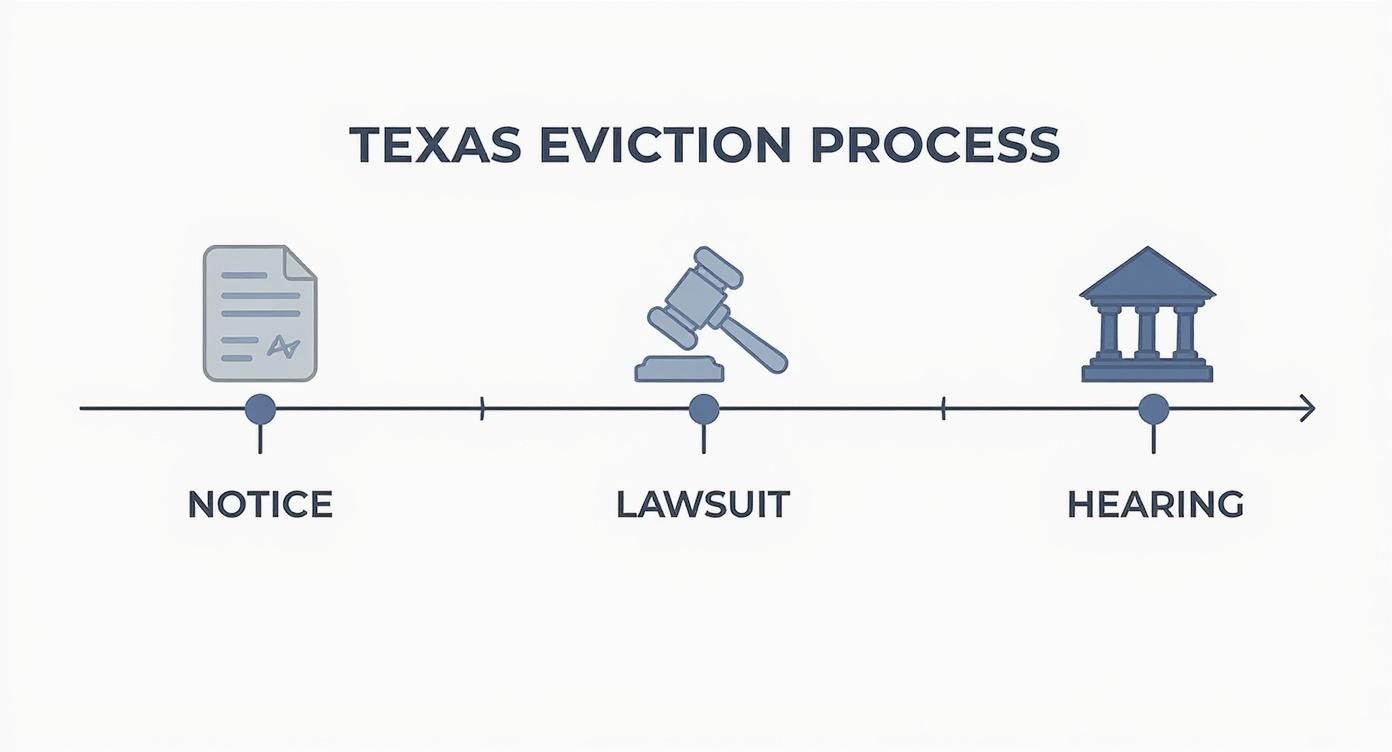 TEXAS EVICTION PROCESS

NOTICE

LAWSUIT

HEARING